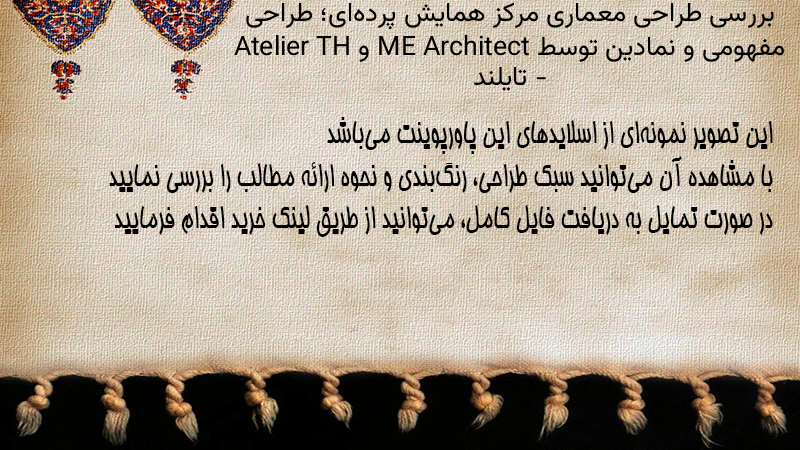 بررسی طراحی معماری مرکز همایش پرده‌ای؛ طراحی مفهومی و نمادین توسط ME Architect و Atelier TH - تایلند

این تصویر نمونه‌ای از اسلایدهای این پاورپوینت می‌باشد
با مشاهده آن می‌توانید سبک طراحی، رنگ‌بندی و نحوه ارائه مطالب را بررسی نمایید
در صورت تمایل به دریافت فایل کامل، می‌توانید از طریق لینک خرید اقدام فرمایید